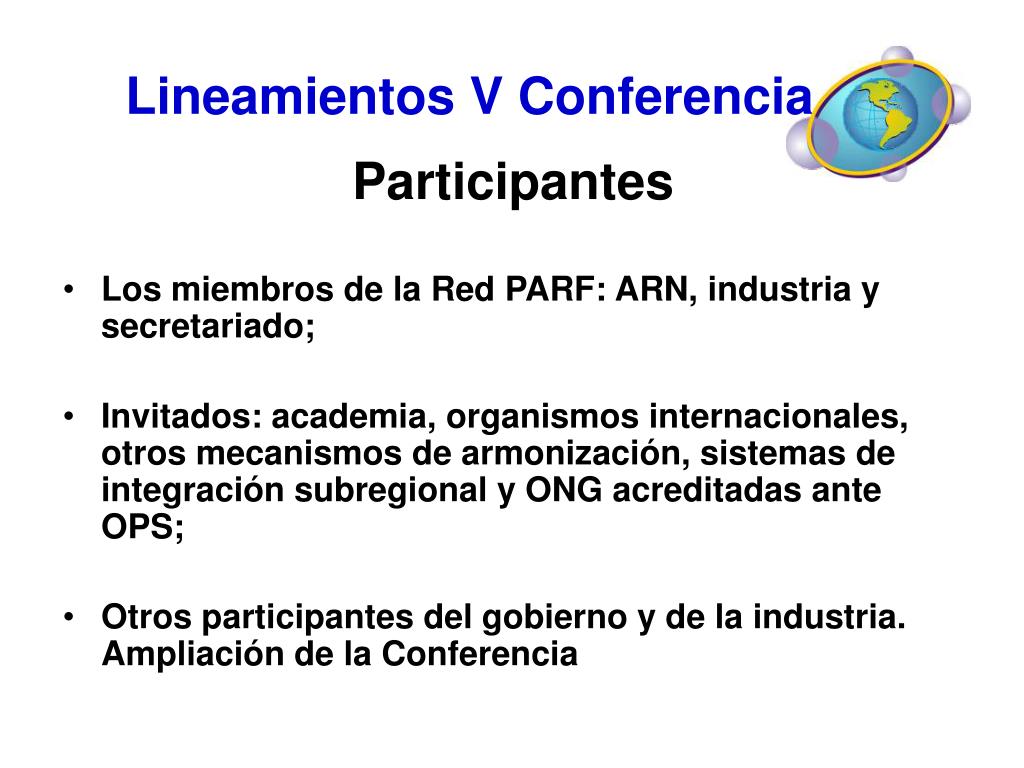 Lineamientos V Conferencia

Participantes

• Los miembros de la Red PARF: ARN, industria y secretariado;

• Invitados: academia, organismos internacionales, otros mecanismos de armonización, sistemas de integración subregional y ONG acreditadas ante OPS;

• Otros participantes del gobierno y de la industria. Ampliación de la Conferencia